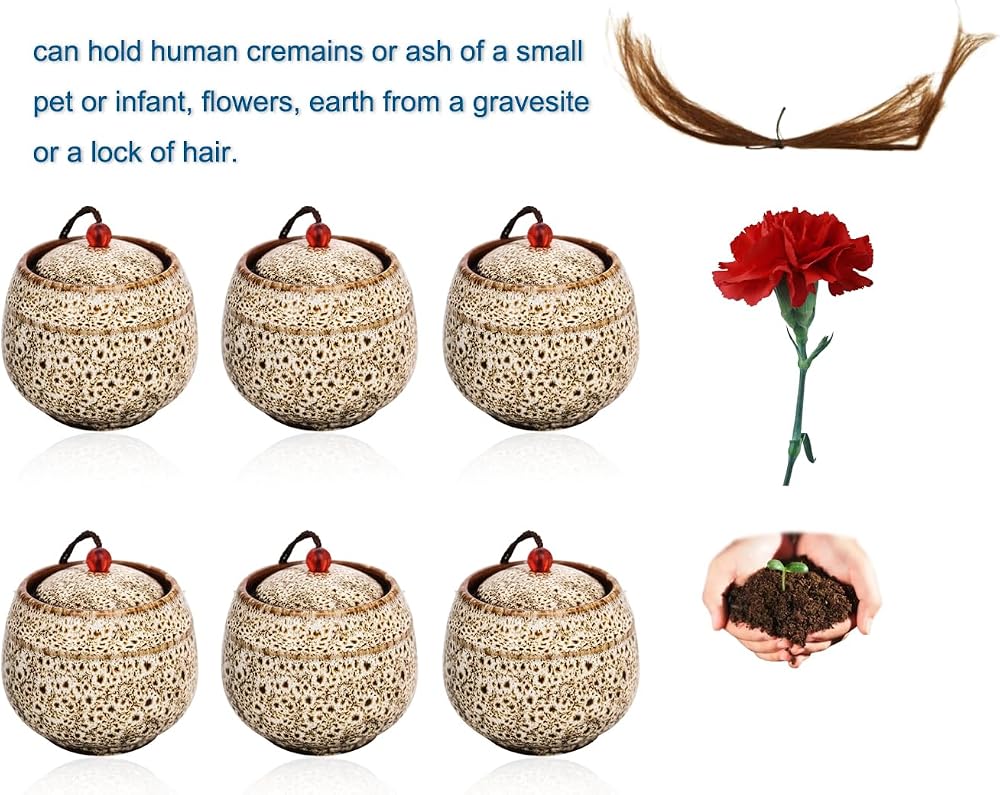 can hold human cremains or ash of a small pet or infant, flowers, earth from a gravesite or a lock of hair.